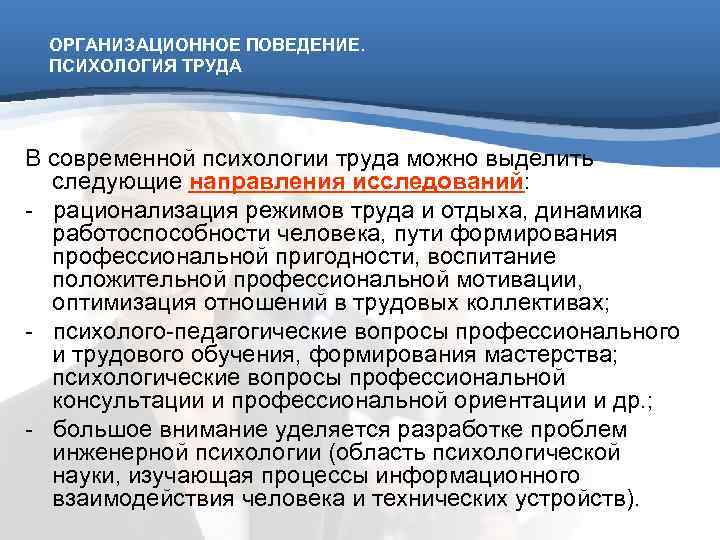 ОРГАНИЗАЦИОННОЕ ПОВЕДЕНИЕ.
ПСИХОЛОГИЯ ТРУДА

В современной психологии труда можно выделить следующие направления исследований:

- рационализация режимов труда и отдыха, динамика работоспособности человека, пути формирования профессиональной пригодности, воспитание положительной профессиональной мотивации, оптимизация отношений в трудовых коллективах;

- психолого-педагогические вопросы профессионального и трудового обучения, формирования мастерства; психологические вопросы профессиональной консультации и профессиональной ориентации и др.;

- большое внимание уделяется разработке проблем инженерной психологии (область психологической науки, изучающая процессы информационного взаимодействия человека и технических устройств).